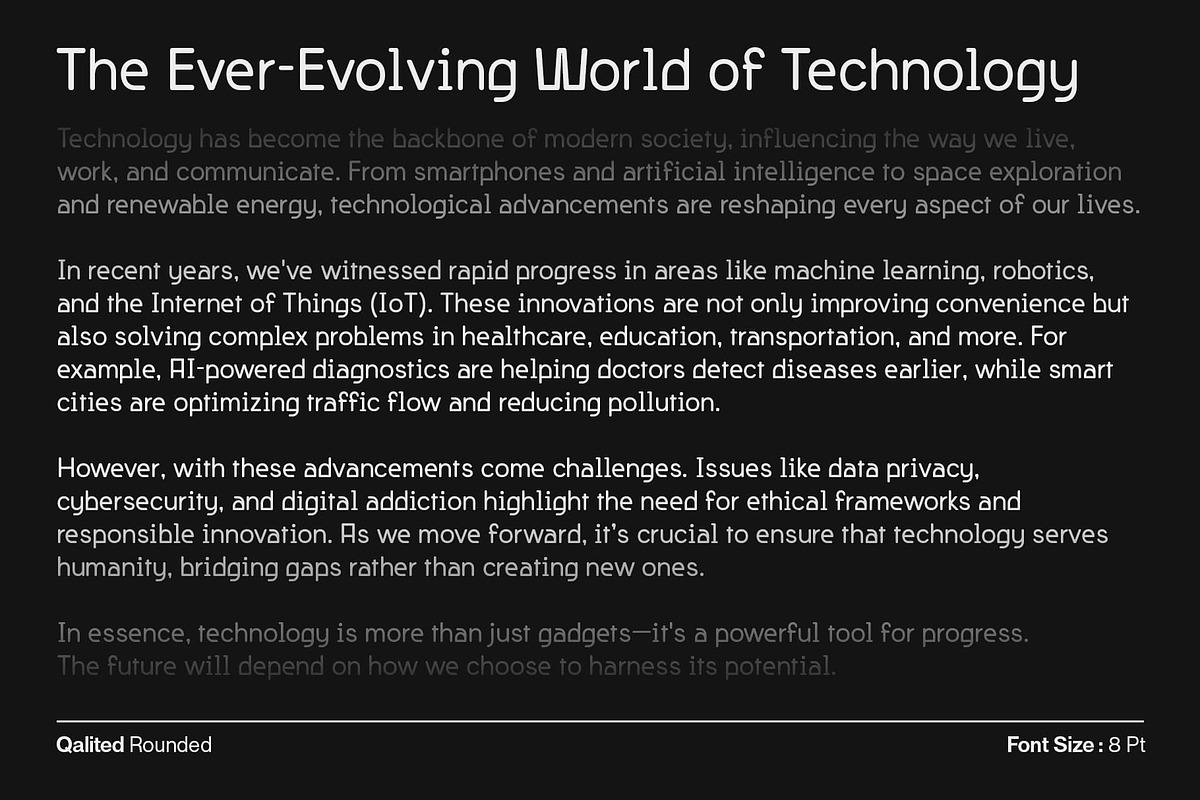 The Ever-Evolving World of Technology

Technology has become the backbone of modern society, influencing the way we live, work, and communicate. From smartphones and artificial intelligence to space exploration and renewable energy, technological advancements are reshaping every aspect of our lives.

In recent years, we've witnessed rapid progress in areas like machine learning, robotics, and the Internet of Things (IoT). These innovations are not only improving convenience but also solving complex problems in healthcare, education, transportation, and more. For example, AI-powered diagnostics are helping doctors detect diseases earlier, while smart cities are optimizing traffic flow and reducing pollution.

However, with these advancements come challenges. Issues like data privacy, cybersecurity, and digital addiction highlight the need for ethical frameworks and responsible innovation. As we move forward, it's crucial to ensure that technology serves humanity, bridging gaps rather than creating new ones.

In essence, technology is more than just gadgets—it's a powerful tool for progress. The future will depend on how we choose to harness its potential.

Qalited Rounded

Font Size : 8 Pt